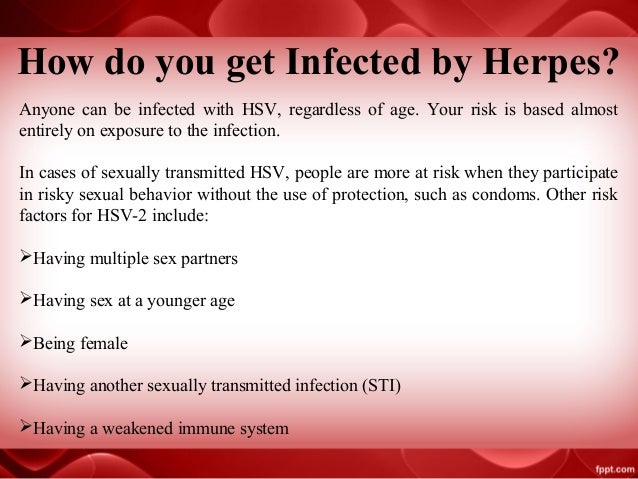 How do you get Infected by Herpes?

Anyone can be infected with HSV, regardless of age. Your risk is based almost entirely on exposure to the infection.

In cases of sexually transmitted HSV, people are more at risk when they participate in risky sexual behavior without the use of protection, such as condoms. Other risk factors for HSV-2 include:

➢Having multiple sex partners

➢Having sex at a younger age

➢Being female

➢Having another sexually transmitted infection (STI)

➢Having a weakened immune system

fppt.com